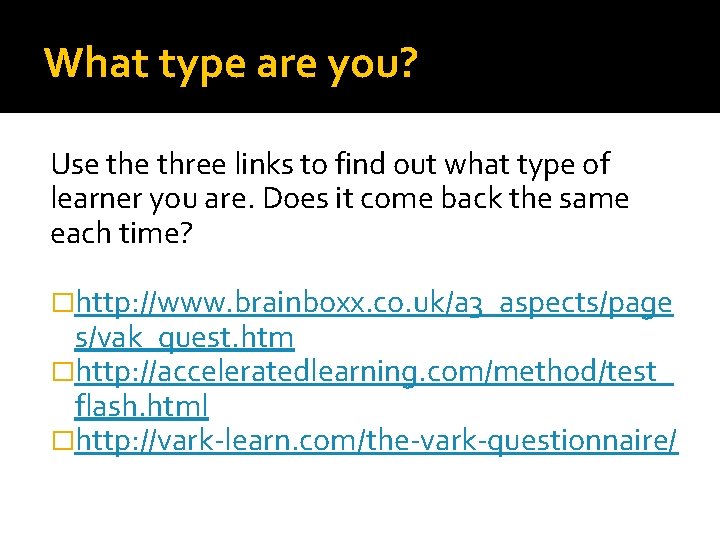 What type are you?

Use the three links to find out what type of learner you are. Does it come back the same each time?

http://www.brainboxx.co.uk/a3_aspects/pages/vak_quest.htm
http://acceleratedlearning.com/method/test_flash.html
http://vark-learn.com/the-vark-questionnaire/